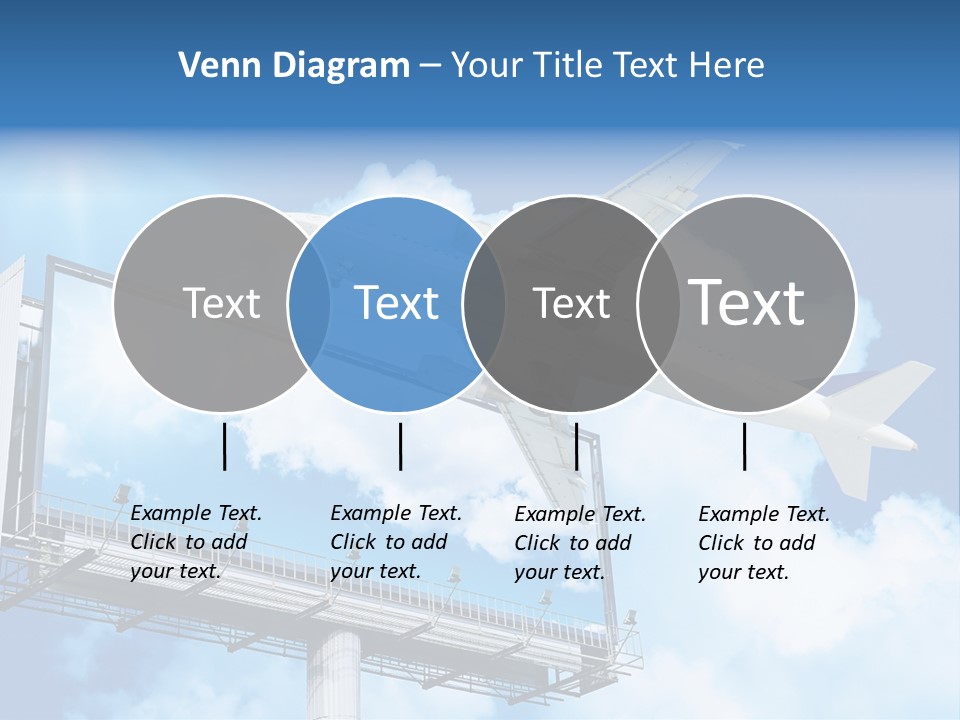 Venn Diagram – Your Title Text Here

Text

Text

Text

Text

Example Text. Click to add your text.

Example Text. Click to add your text.

Example Text. Click to add your text.

Example Text. Click to add your text.